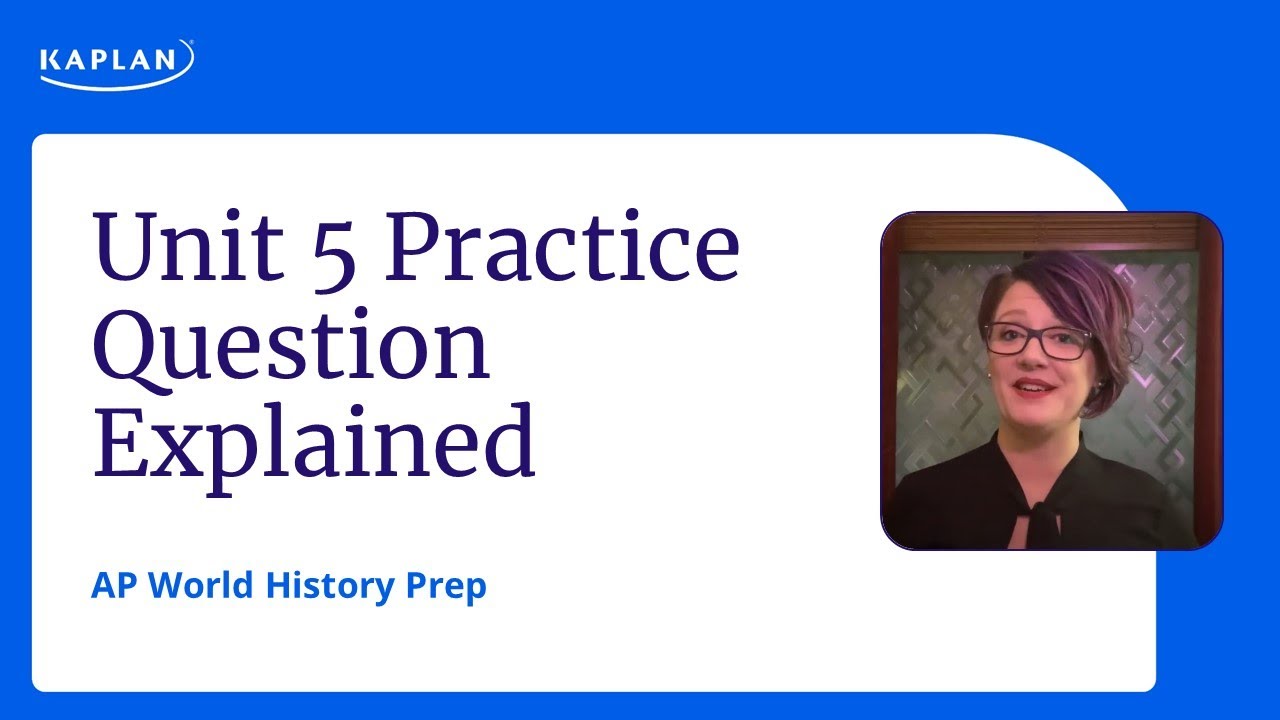 KAPLAN

Unit 5 Practice Question Explained

AP World History Prep